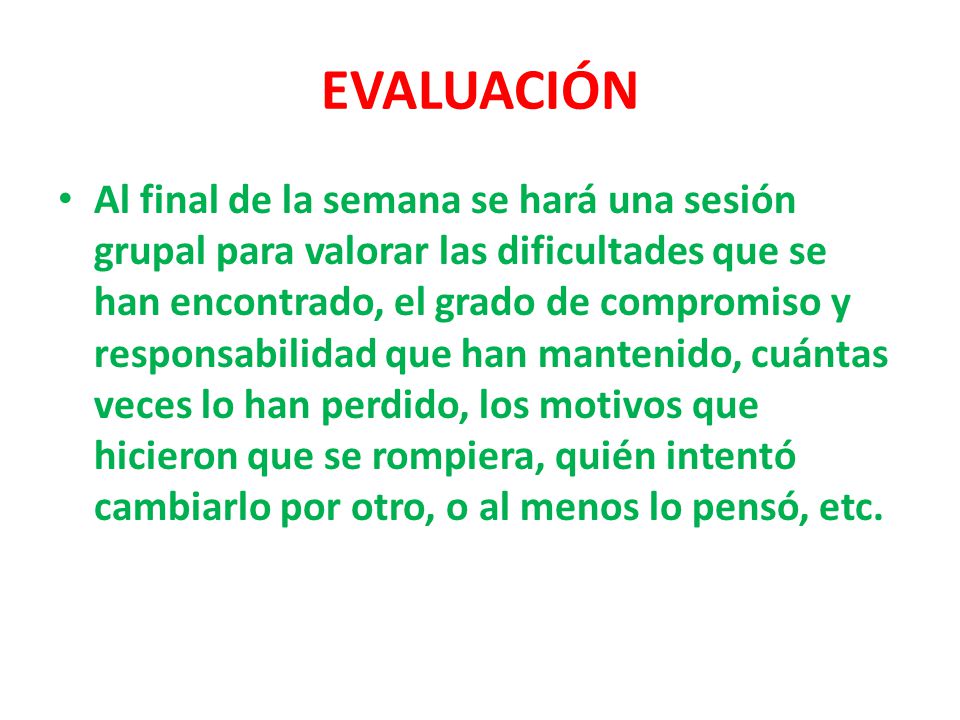 EVALUACIÓN

• Al final de la semana se hará una sesión grupal para valorar las dificultades que se han encontrado, el grado de compromiso y responsabilidad que han mantenido, cuántas veces lo han perdido, los motivos que hicieron que se rompiera, quién intentó cambiarlo por otro, o al menos lo pensó, etc.